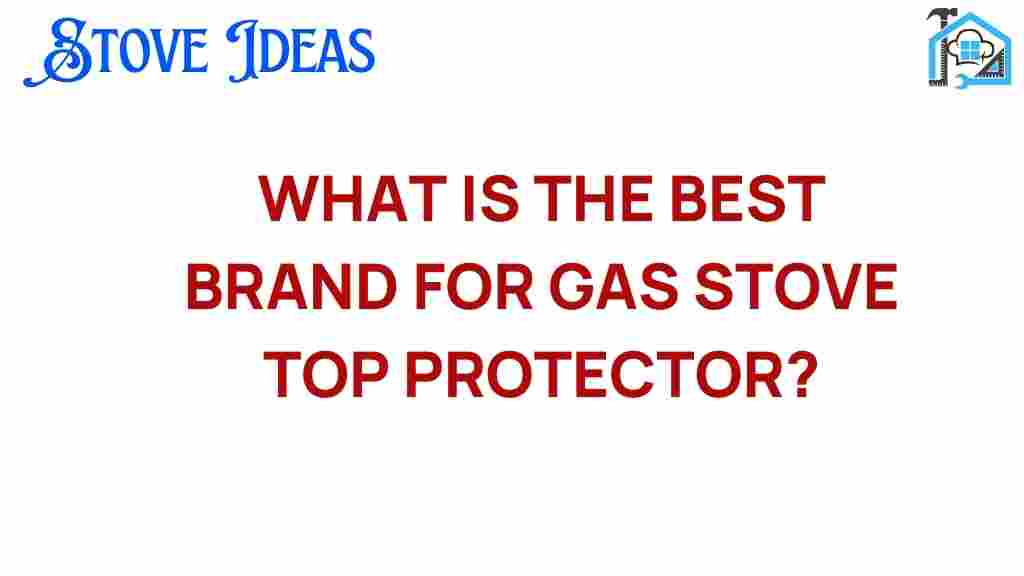 STOVE IDEAS

WHAT IS THE BEST BRAND FOR GAS STOVE TOP PROTECTOR?